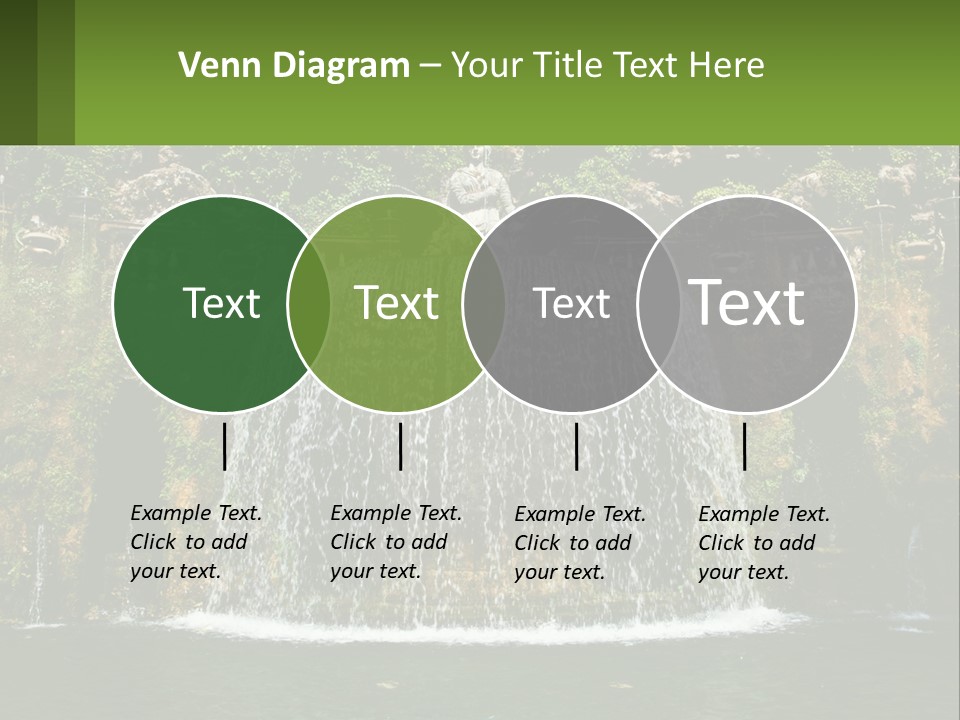 Venn Diagram – Your Title Text Here

Text

Text

Text

Text

Example Text. Click to add your text.

Example Text. Click to add your text.

Example Text. Click to add your text.

Example Text. Click to add your text.